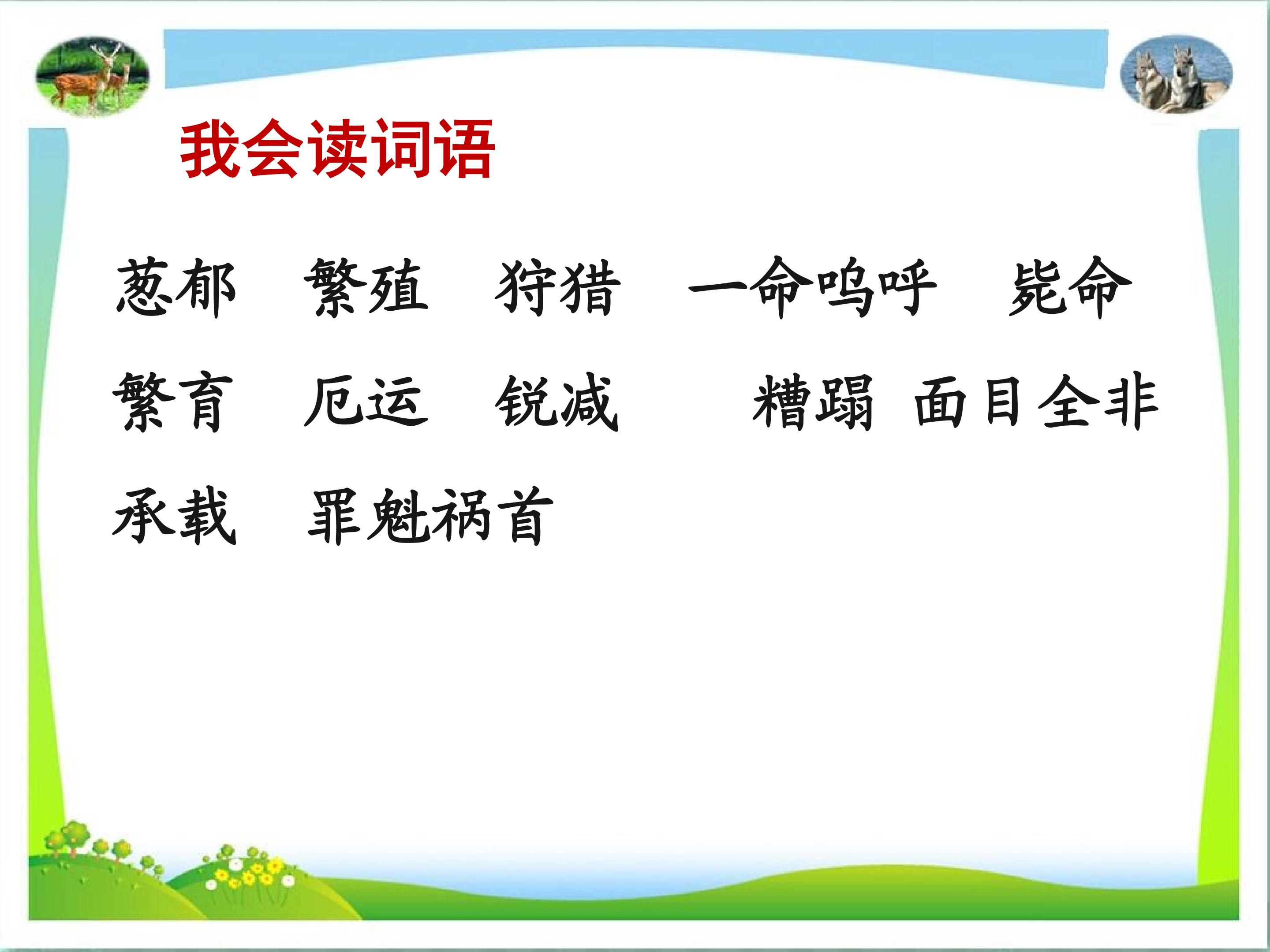 我会读词语

葱郁 繁殖 狩猎 一命呜呼 毙命

繁育 厄运 锐减 糟蹋 面目全非

承载 罪魁祸首